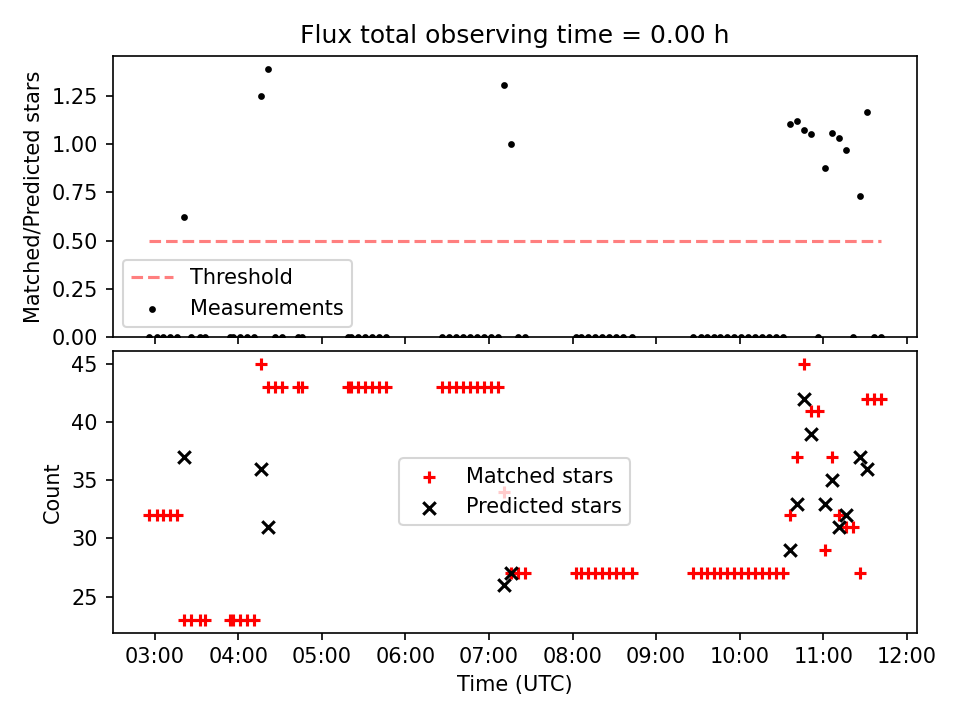 Flux total observing time = 0.00 h

Matched/Predicted stars

1.25
1.00
0.75
0.50
0.25
0.00

Threshold
Measurements

Count

45
40
35
30
25

Matched stars
Predicted stars

03:00 04:00 05:00 06:00 07:00 08:00 09:00 10:00 11:00 12:00

Time (UTC)